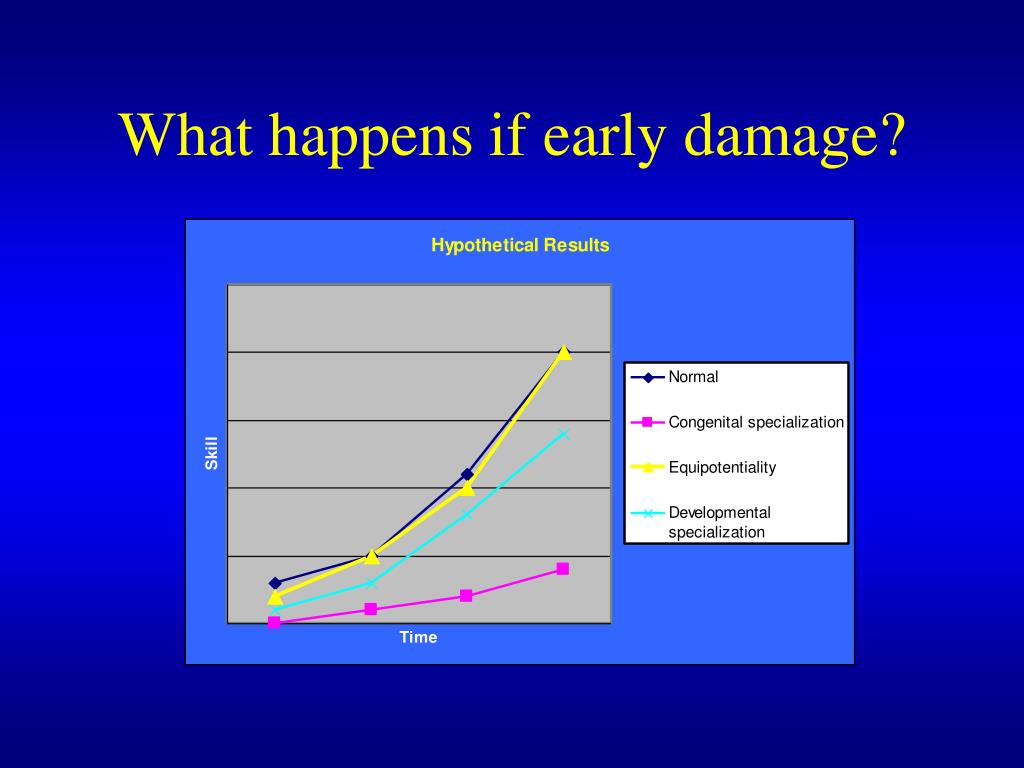 What happens if early damage?

Hypothetical Results

Skill

Time

Normal
Congenital specialization
Equipotentiality
Developmental specialization